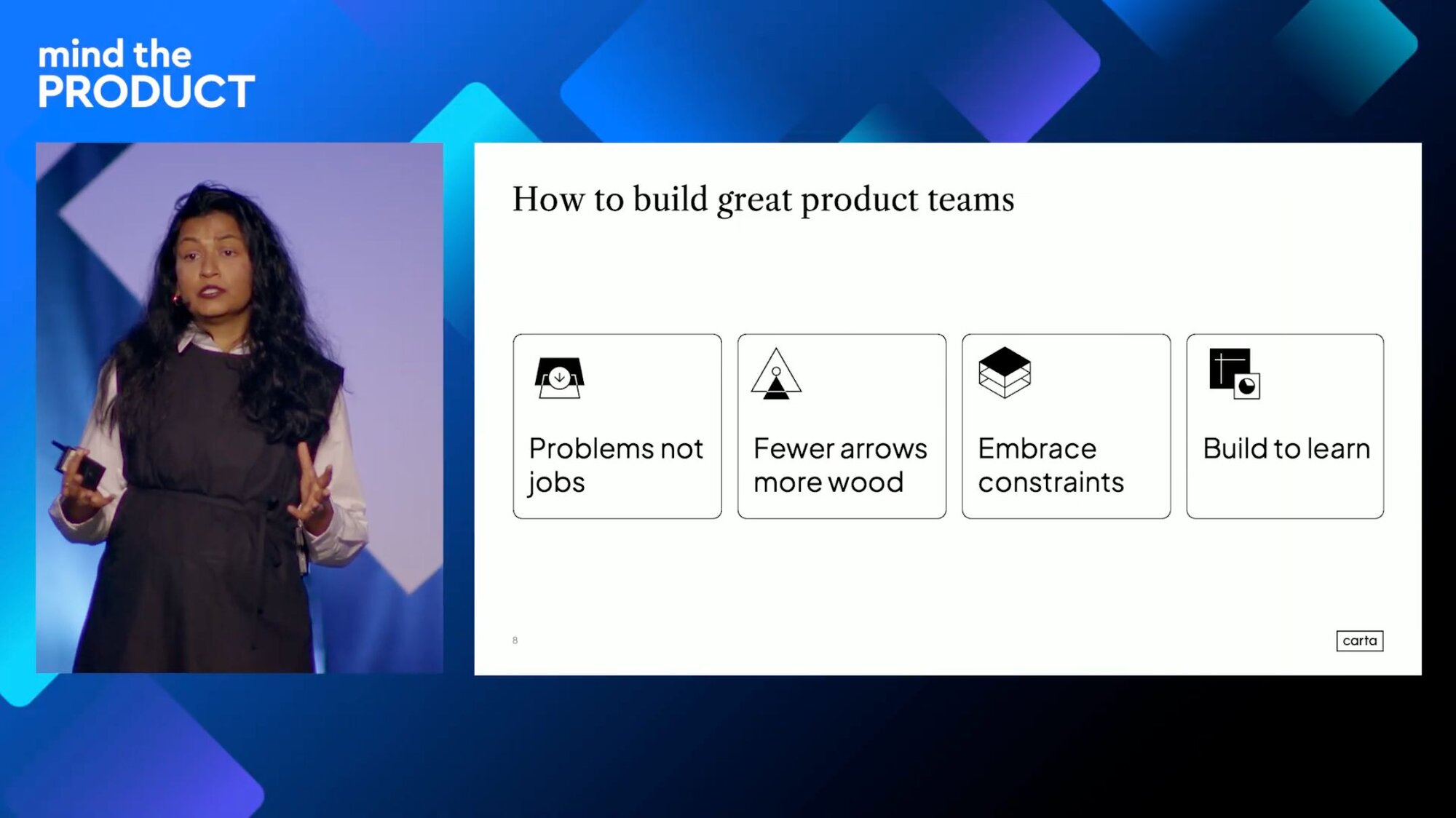 mind the
PRODUCT

How to build great product teams

Problems not jobs

Fewer arrows more wood

Embrace constraints

Build to learn

8

carta